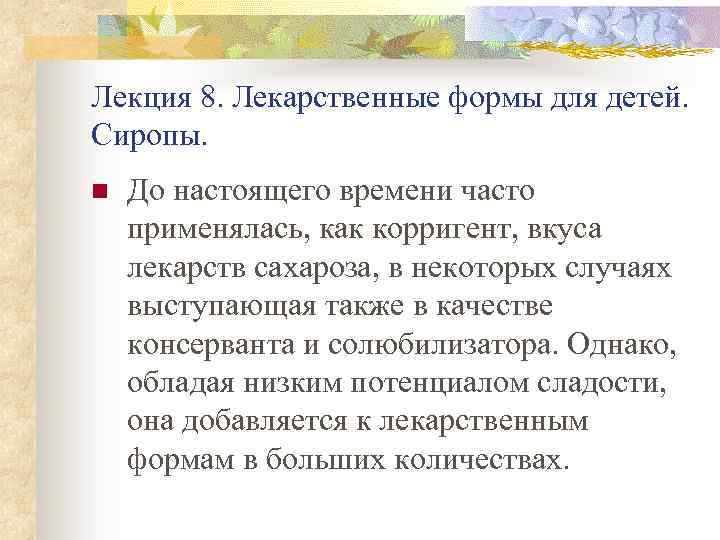 Лекция 8. Лекарственные формы для детей. Сиропы.

До настоящего времени часто применялась, как корригент, вкуса лекарств сахароза, в некоторых случаях выступающая также в качестве консерванта и солюбилизатора. Однако, обладая низким потенциалом сладости, она добавляется к лекарственным формам в больших количествах.